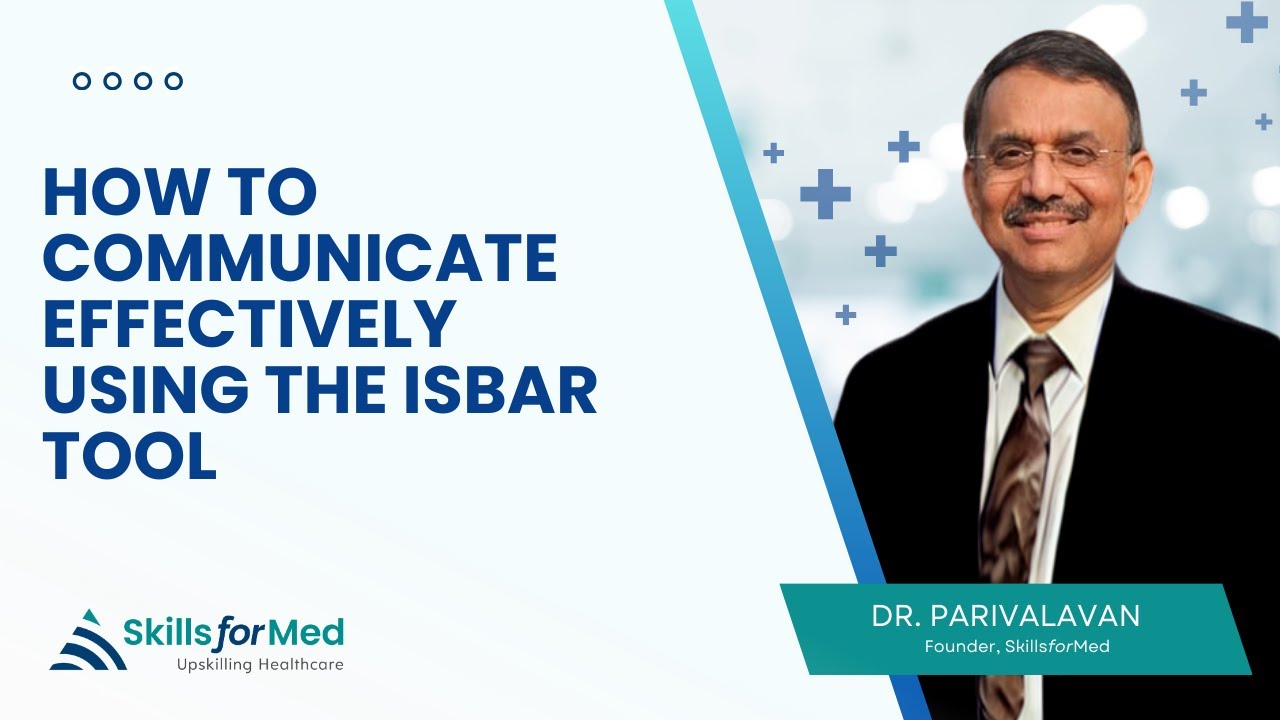 HOW TO COMMUNICATE EFFECTIVELY USING THE ISBAR TOOL

SkillsforMed
Upskilling Healthcare

DR. PARIVALAVAN
Founder, SkillsforMed